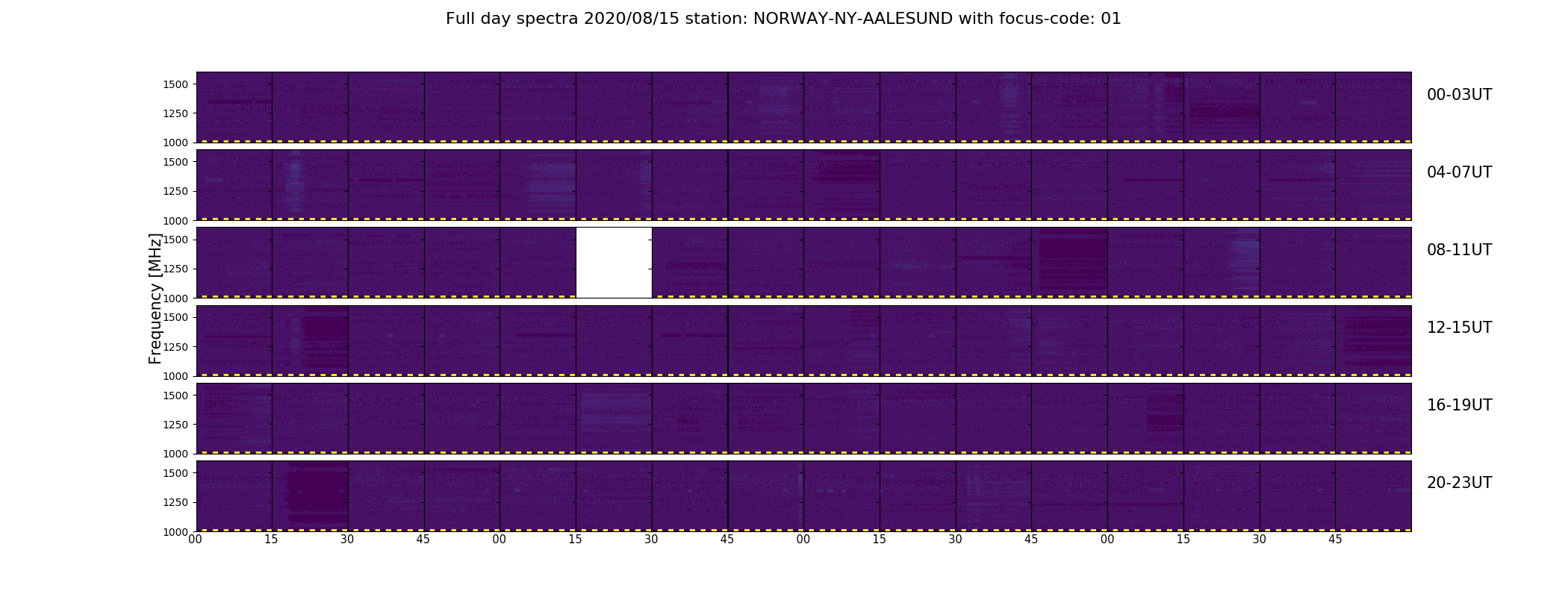 Full day spectra 2020/08/15 station: NORWAY-NY-AALESUND with focus-code: 01

Frequency [MHz]

1500
1250
1000
00-03UT

1500
1250
1000
04-07UT

1500
1250
1000
08-11UT

1500
1250
1000
12-15UT

1500
1250
1000
16-19UT

1500
1250
1000
20-23UT

00 15 30 45 00 15 30 45 00 15 30 45 00 15 30 45